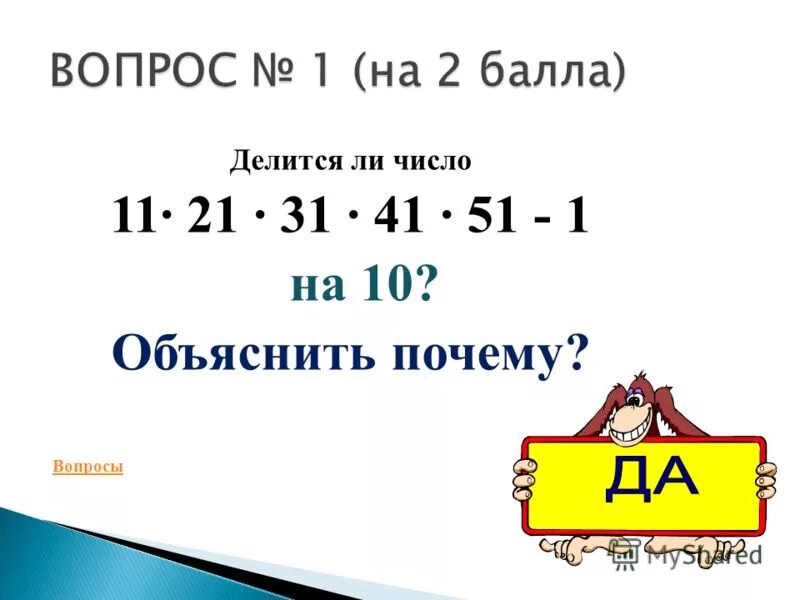 ВОПРОС № 1 (на 2 балла)

Делится ли число

$11 \cdot 21 \cdot 31 \cdot 41 \cdot 51 - 1$

на 10?

Объяснить почему?

Вопросы

ДА

MyShared